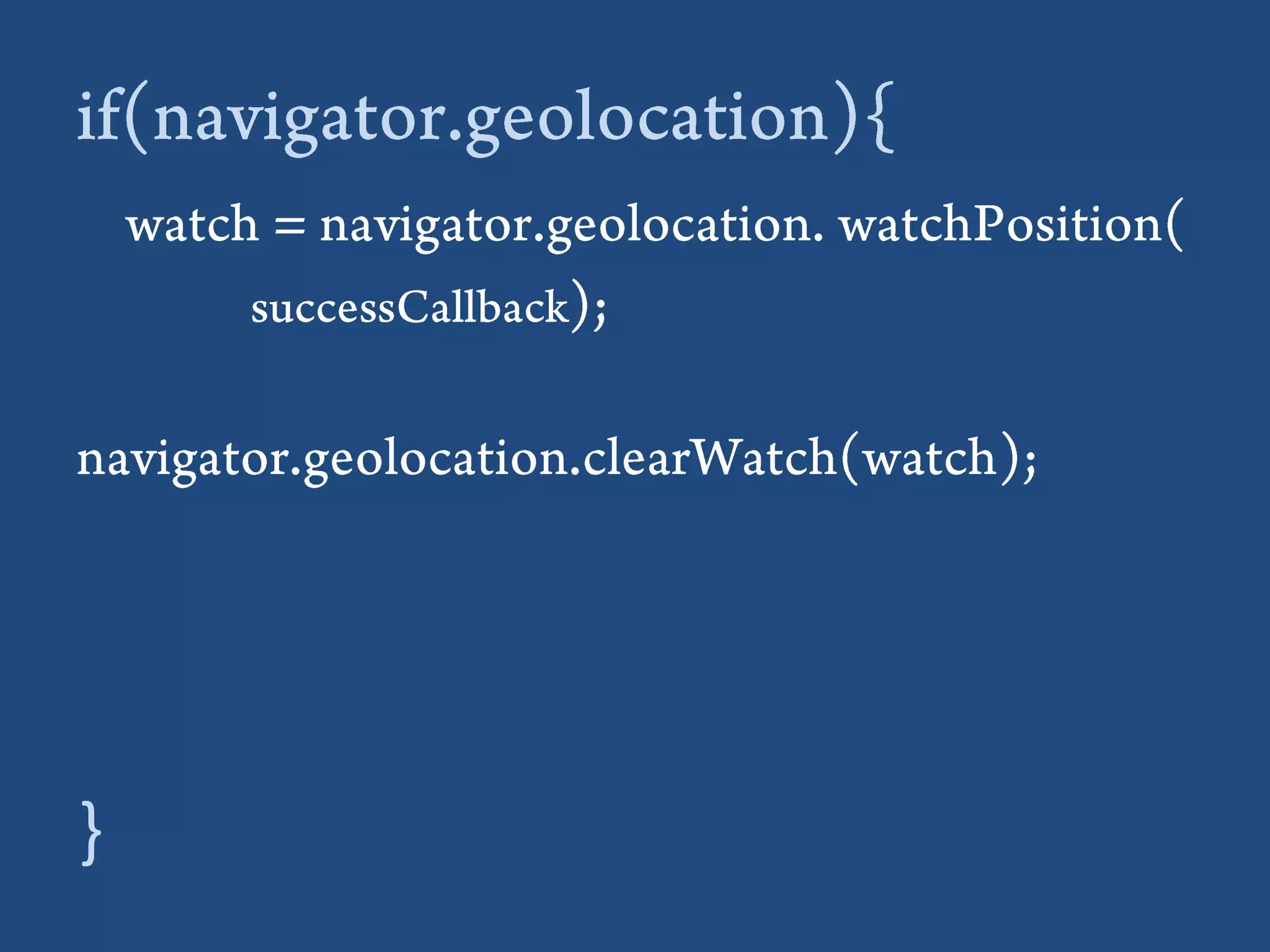 if(navigator.geolocation){

watch = navigator.geolocation. watchPosition(
successCallback);

navigator.geolocation.clearWatch(watch);

}